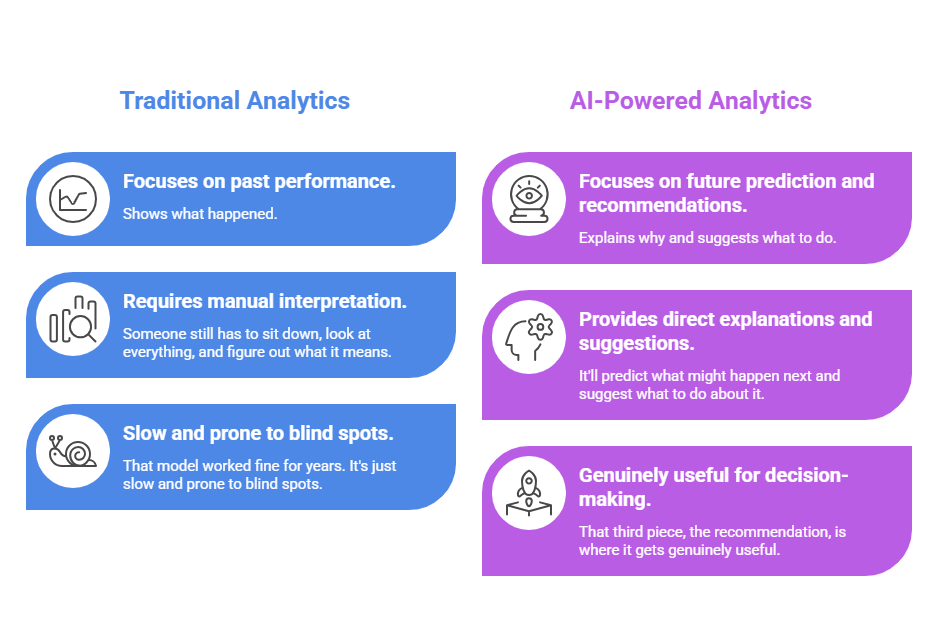 Traditional Analytics

Focuses on past performance.

Shows what happened.

Requires manual interpretation.

Someone still has to sit down, look at everything, and figure out what it means.

Slow and prone to blind spots.

That model worked fine for years. It's just slow and prone to blind spots.

AI-Powered Analytics

Focuses on future prediction and recommendations.

Explains why and suggests what to do.

Provides direct explanations and suggestions.

It'll predict what might happen next and suggest what to do about it.

Genuinely useful for decision-making.

That third piece, the recommendation, is where it gets genuinely useful.